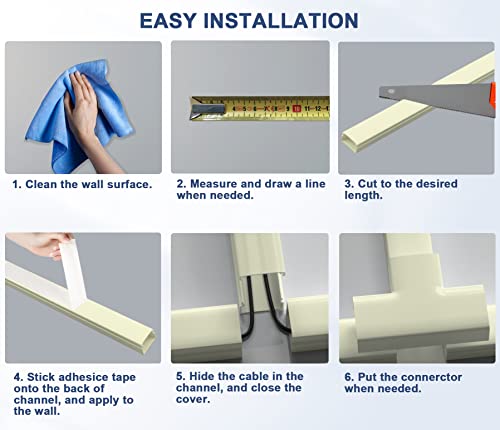 EASY INSTALLATION

4 5 6 7 8 9 10 11 12

1. Clean the wall surface.

2. Measure and draw a line when needed.

3. Cut to the desired length.

4. Stick adhesice tape onto the back of channel, and apply to the wall.

5. Hide the cable in the channel, and close the cover.

6. Put the connerctor when needed.